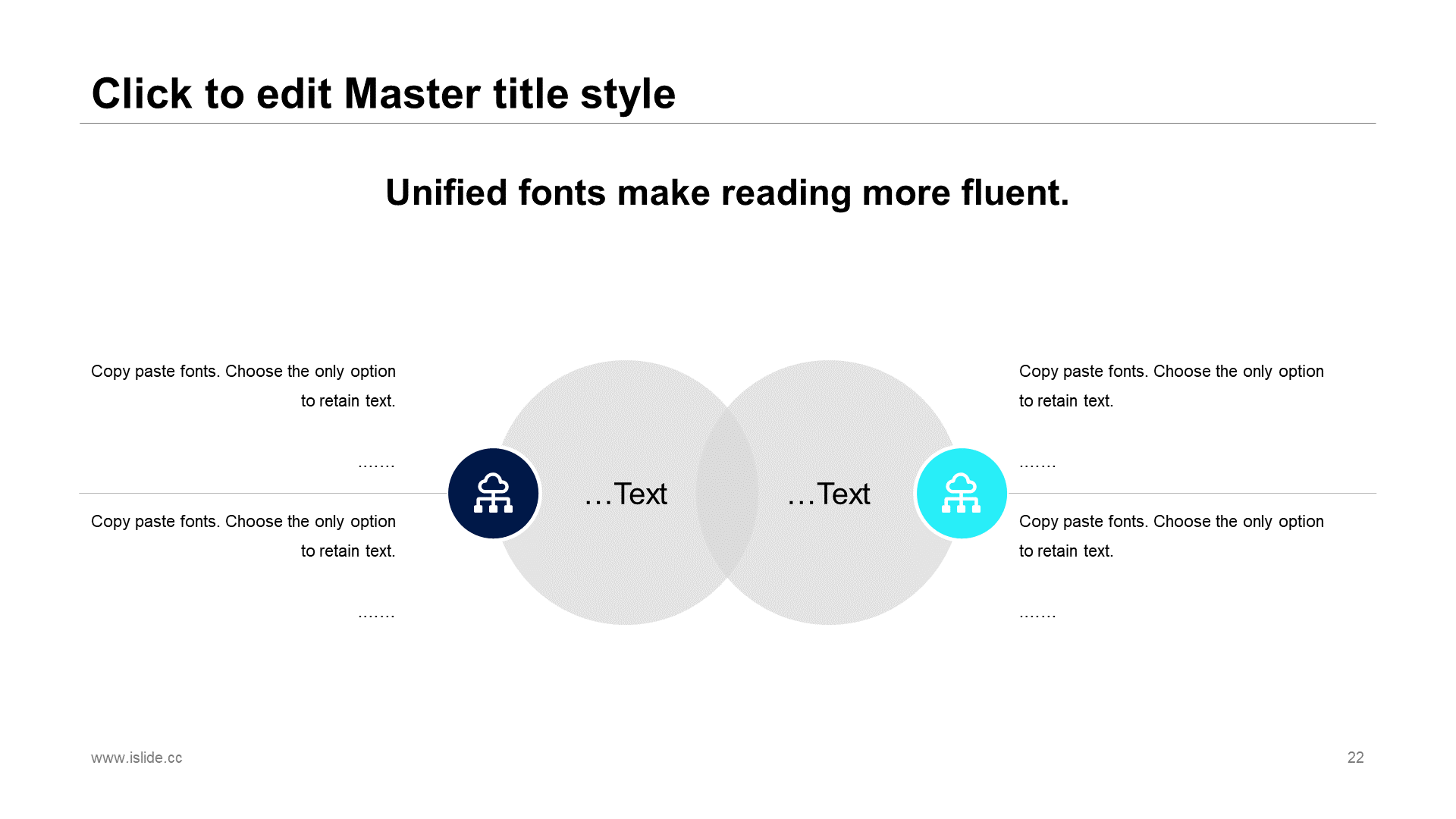 Click to edit Master title style

Unified fonts make reading more fluent.

Copy paste fonts. Choose the only option to retain text.

…….

Copy paste fonts. Choose the only option to retain text.

…….

…Text

…Text

Copy paste fonts. Choose the only option to retain text.

…….

Copy paste fonts. Choose the only option to retain text.

…….

www.islide.cc

22